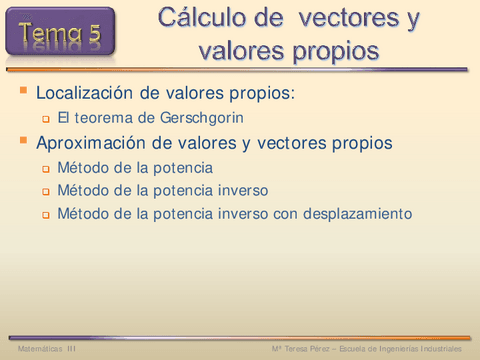 Tema 5

Cálculo de vectores y valores propios

Localización de valores propios:
El teorema de Gerschgorin
Aproximación de valores y vectores propios
Método de la potencia
Método de la potencia inverso
Método de la potencia inverso con desplazamiento

Matemáticas III

Mª Teresa Pérez – Escuela de Ingenierías Industriales